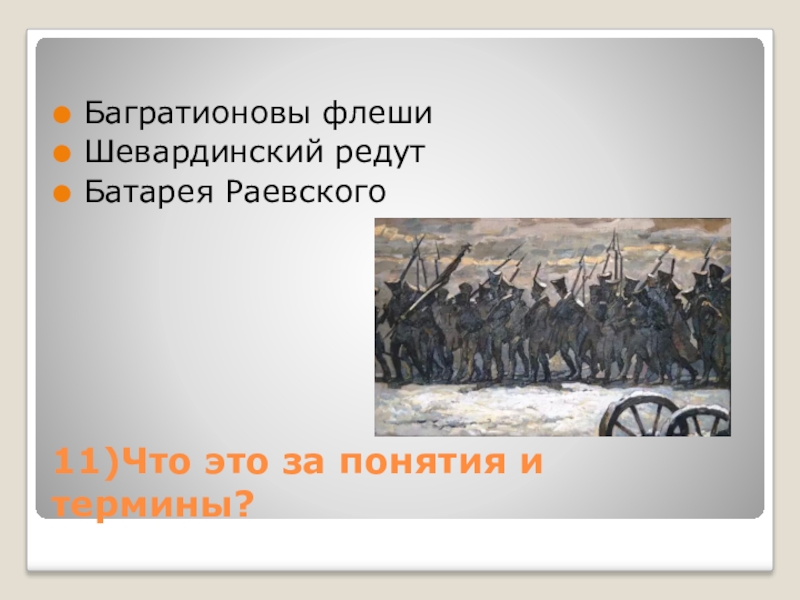 Багратионовы флеши
Шевардинский редут
Батарея Раевского

11)Что это за понятия и термины?